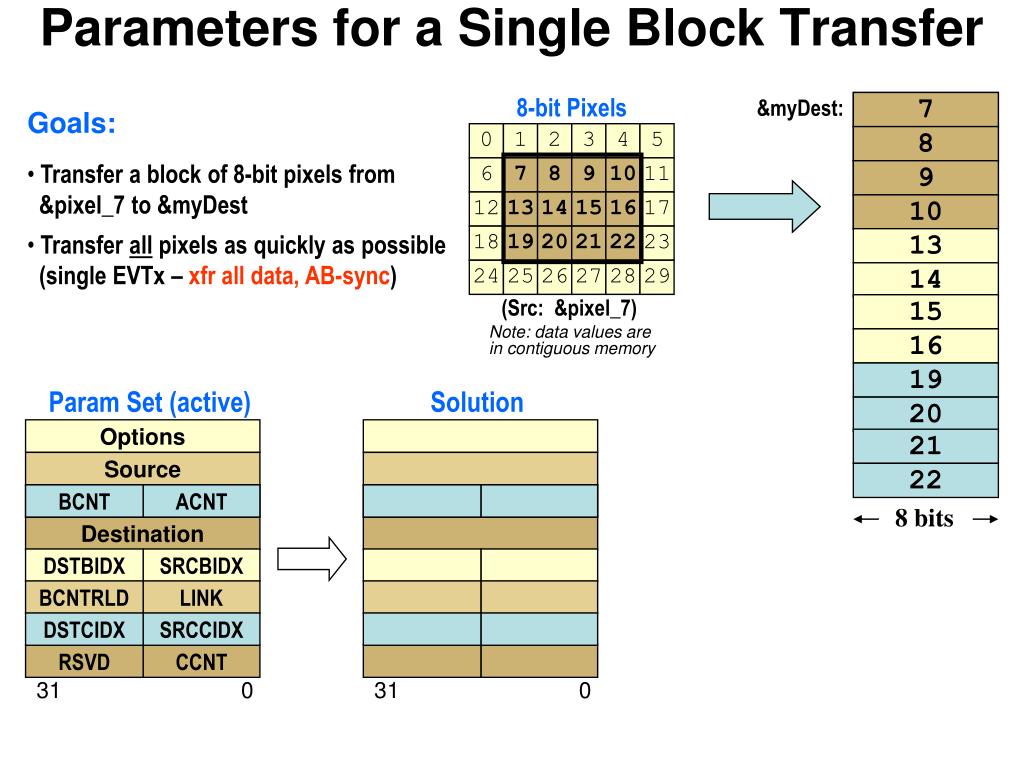 Parameters for a Single Block Transfer

Goals:

• Transfer a block of 8-bit pixels from &pixel_7 to &myDest

• Transfer all pixels as quickly as possible (single EVTx – xfr all data, AB-sync)

8-bit Pixels

| 0 | 1 | 2 | 3 | 4 | 5 |
|---|---|---|---|---|---|
| 6 | 7 | 8 | 9 | 10 | 11 |
| 12 | 13 | 14 | 15 | 16 | 17 |
| 18 | 19 | 20 | 21 | 22 | 23 |
| 24 | 25 | 26 | 27 | 28 | 29 |

(Src: &pixel_7)

Note: data values are in contiguous memory

&myDest:

| 7 |
|---|
| 8 |
| 9 |
| 10 |
| 13 |
| 14 |
| 15 |
| 16 |
| 19 |
| 20 |
| 21 |
| 22 |

8 bits

Param Set (active)

| Options | |
|---|---|
| Source | |
| BCNT | ACNT |
| Destination | |
| DSTBIDX | SRCBIDX |
| BCNTRLD | LINK |
| DSTCIDX | SRCCIDX |
| RSVD | CCNT |

31 0

Solution

31 0